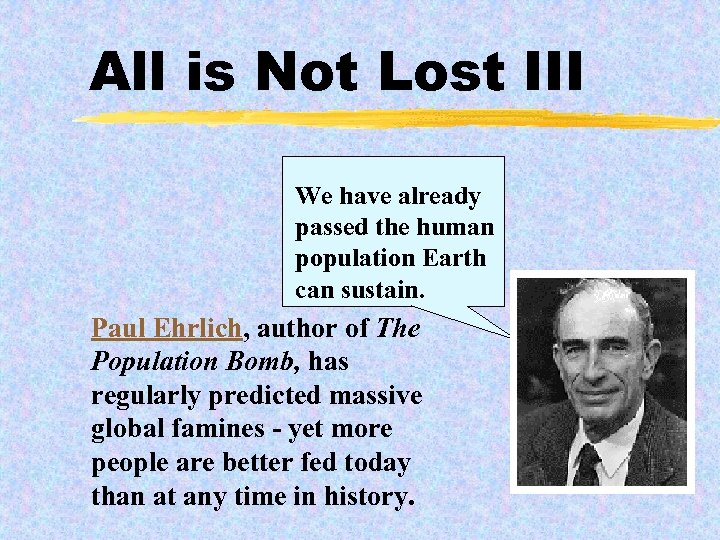 All is Not Lost III

We have already passed the human population Earth can sustain.

Paul Ehrlich, author of The Population Bomb, has regularly predicted massive global famines - yet more people are better fed today than at any time in history.